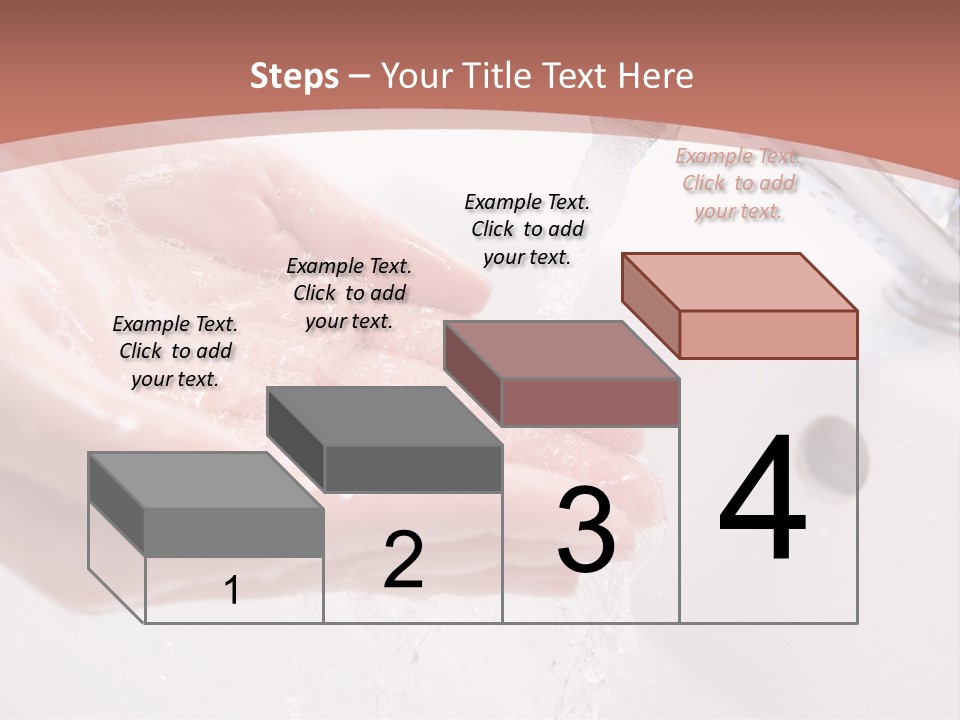 Steps – Your Title Text Here

Example Text. Click to add your text.

Example Text. Click to add your text.

Example Text. Click to add your text.

Example Text. Click to add your text.

1

2

3

4